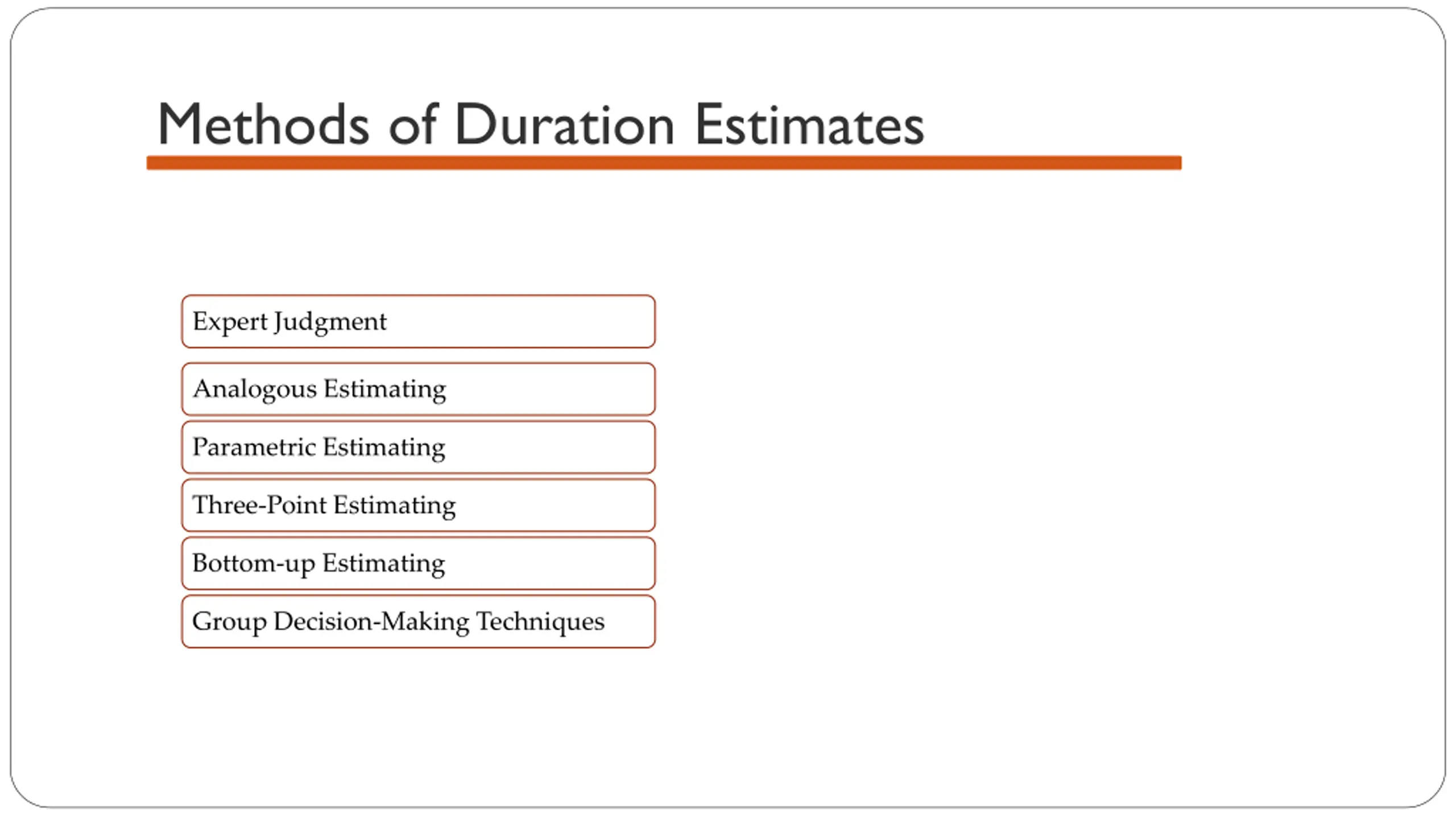 Methods of Duration Estimates

Expert Judgment

Analogous Estimating

Parametric Estimating

Three-Point Estimating

Bottom-up Estimating

Group Decision-Making Techniques